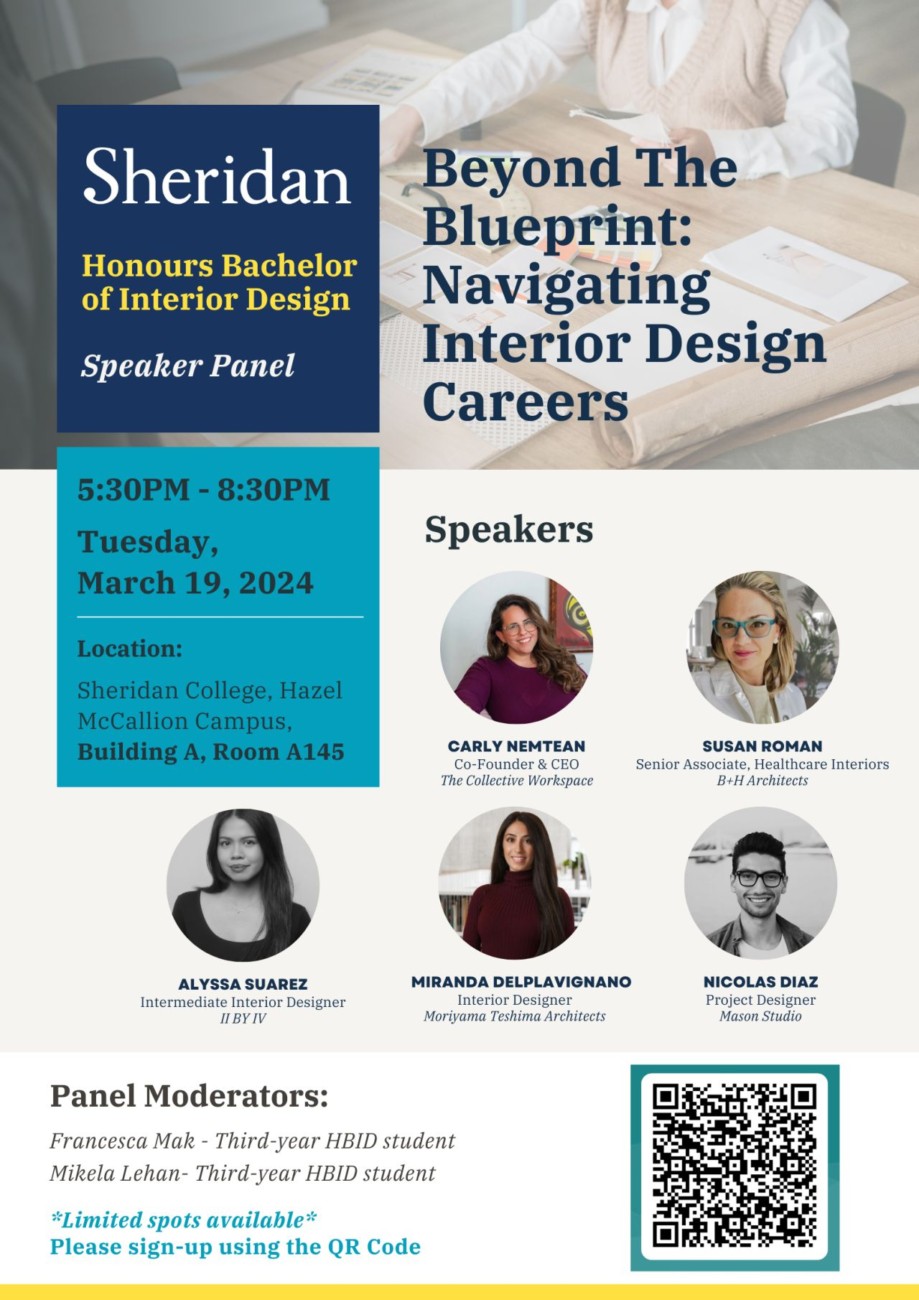 Sheridan

Honours Bachelor of Interior Design

Speaker Panel

Beyond The Blueprint: Navigating Interior Design Careers

5:30PM - 8:30PM

Tuesday, March 19, 2024

Location:

Sheridan College, Hazel McCallion Campus, Building A, Room A145

Speakers

CARLY NEMTEAN
Co-Founder & CEO
The Collective Workspace

SUSAN ROMAN
Senior Associate, Healthcare Interiors
B+H Architects

ALYSSA SUAREZ
Intermediate Interior Designer
II BY IV

MIRANDA DELPLAVIGNANO
Interior Designer
Moriyama Teshima Architects

NICOLAS DIAZ
Project Designer
Mason Studio

Panel Moderators:

Francesca Mak - Third-year HBID student
Mikela Lehan- Third-year HBID student

*Limited spots available*
Please sign-up using the QR Code